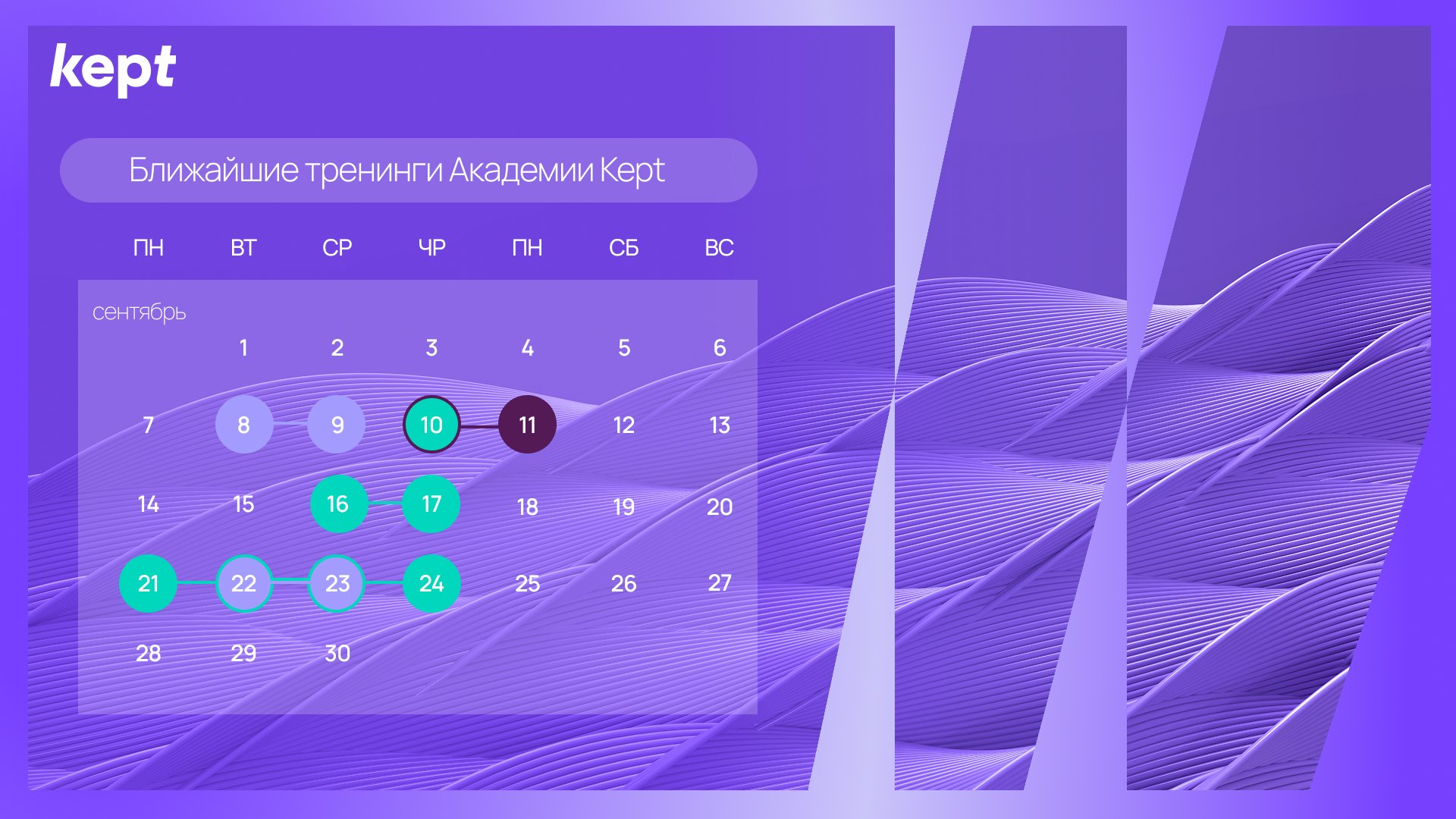 kept

Ближайшие тренинги Академии Kept

| ПН | ВТ | СР | ЧР | ПН | СБ | ВС |
|---|---|---|---|---|---|---|
| сентябрь | | | | | | |
| | 1 | 2 | 3 | 4 | 5 | 6 |
| 7 | 8 | 9 | 10 | 11 | 12 | 13 |
| 14 | 15 | 16 | 17 | 18 | 19 | 20 |
| 21 | 22 | 23 | 24 | 25 | 26 | 27 |
| 28 | 29 | 30 | | | | |